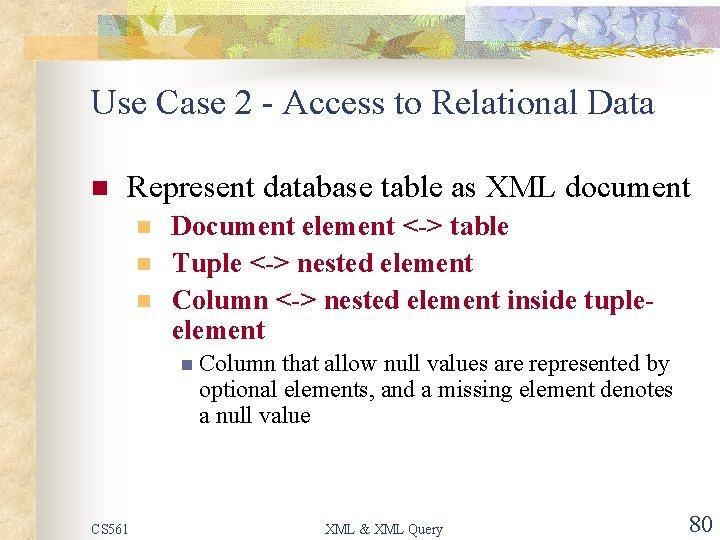 Use Case 2 - Access to Relational Data

Represent database table as XML document

Document element <-> table

Tuple <-> nested element

Column <-> nested element inside tuple-element

Column that allow null values are represented by optional elements, and a missing element denotes a null value

CS561

XML & XML Query

80